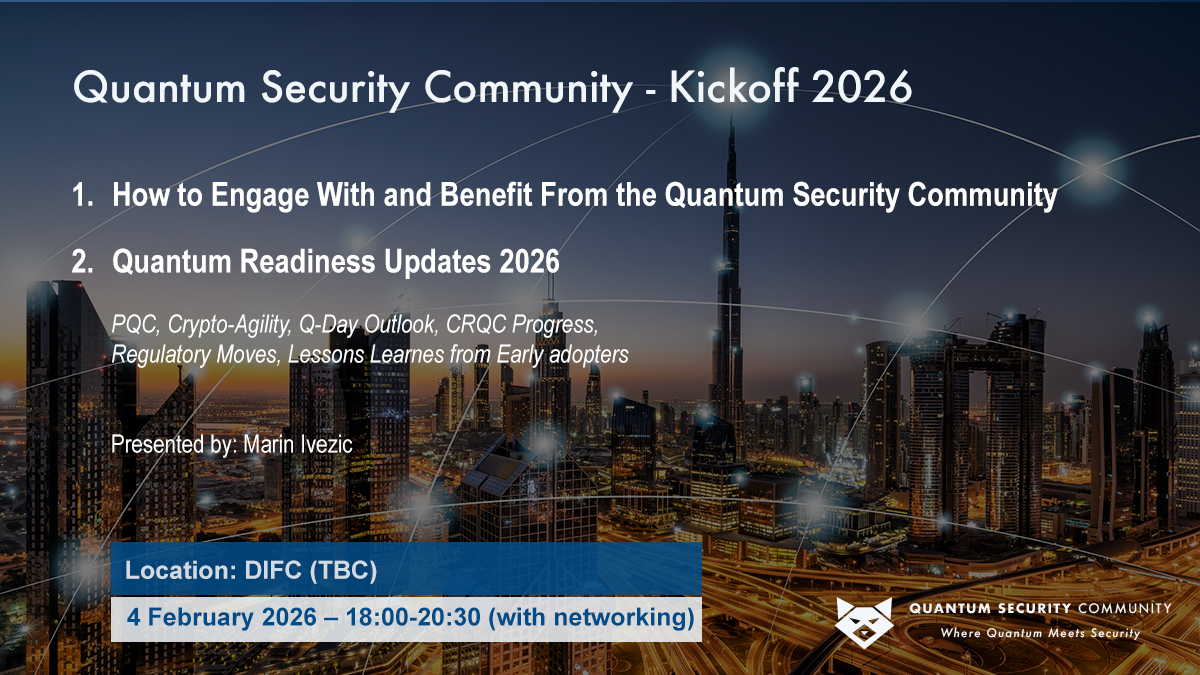 Quantum Security Community - Kickoff 2026

1. How to Engage With and Benefit From the Quantum Security Community

2. Quantum Readiness Updates 2026

PQC, Crypto-Agility, Q-Day Outlook, CRQC Progress, Regulatory Moves, Lessons Learnes from Early adopters

Presented by: Marin Ivezic

Location: DIFC (TBC)

4 February 2026 – 18:00-20:30 (with networking)

QUANTUM SECURITY COMMUNITY
Where Quantum Meets Security